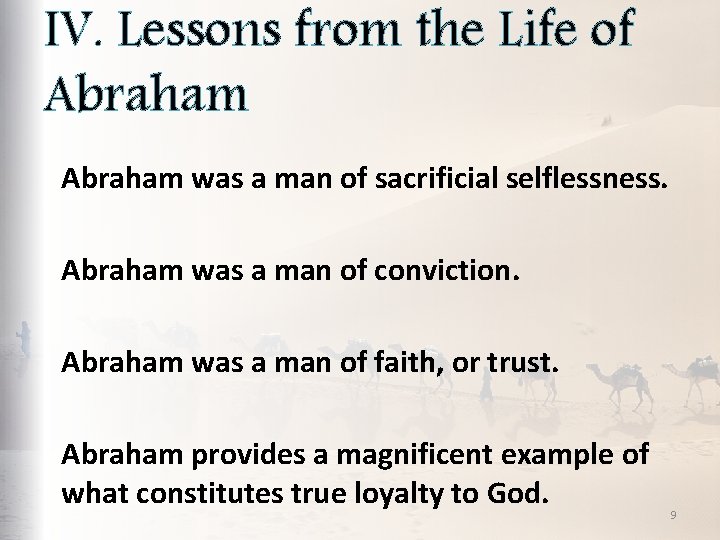 IV. Lessons from the Life of Abraham

Abraham was a man of sacrificial selflessness.

Abraham was a man of conviction.

Abraham was a man of faith, or trust.

Abraham provides a magnificent example of what constitutes true loyalty to God.

9